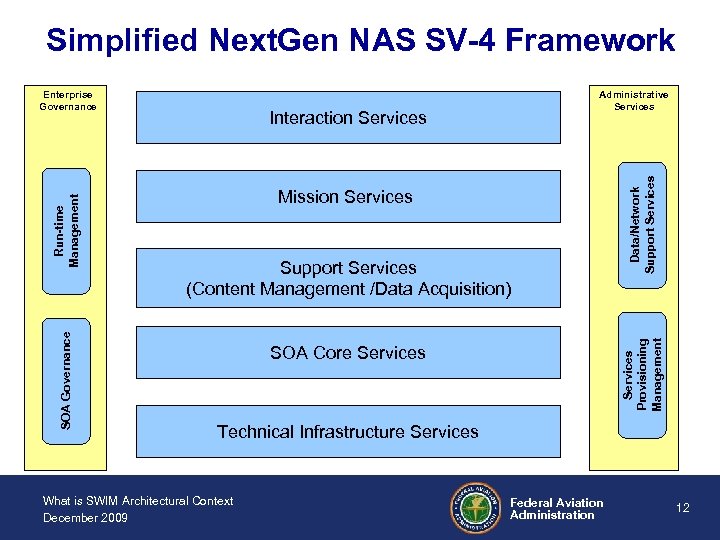 Simplified NextGen NAS SV-4 Framework

Enterprise Governance

Run-time Management

SOA Governance

Interaction Services

Mission Services

Support Services (Content Management /Data Acquisition)

SOA Core Services

Technical Infrastructure Services

Administrative Services

Data/Network Support Services

Services Provisioning Management

What is SWIM Architectural Context
December 2009

FEDERAL AVIATION ADMINISTRATION

Federal Aviation Administration

12